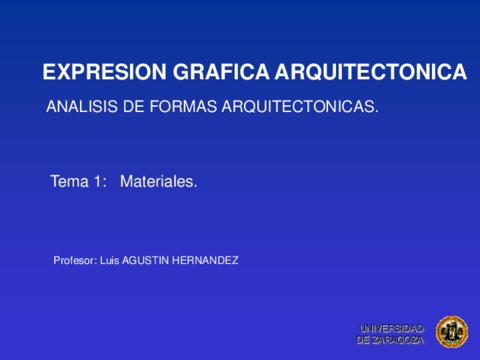 EXPRESION GRAFICA ARQUITECTONICA

ANALISIS DE FORMAS ARQUITECTONICAS.

Tema 1: Materiales.

Profesor: Luis AGUSTIN HERNANDEZ

UNIVERSIDAD DE ZARAGOZA